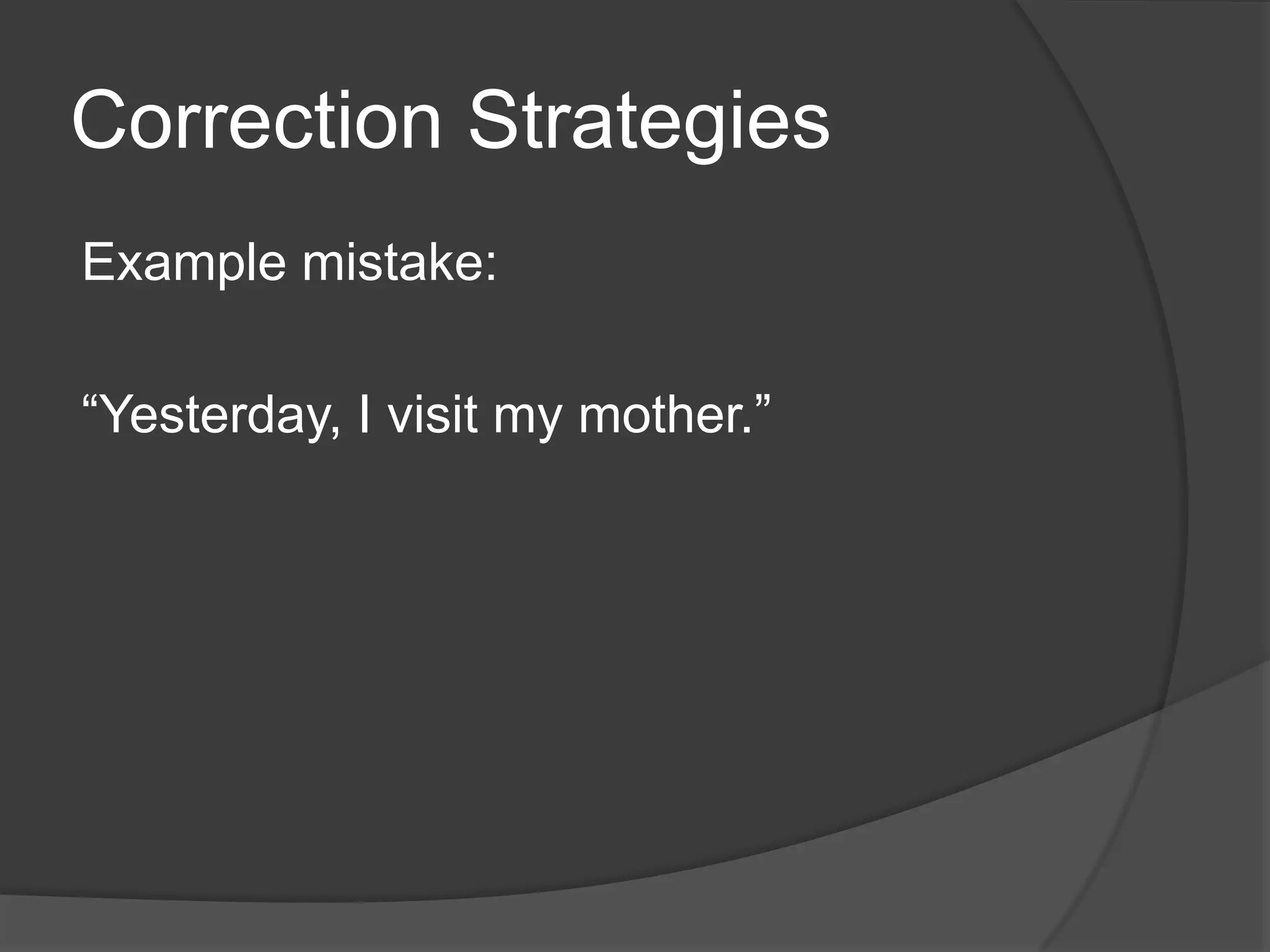 Correction Strategies

Example mistake:

“Yesterday, I visit my mother.”